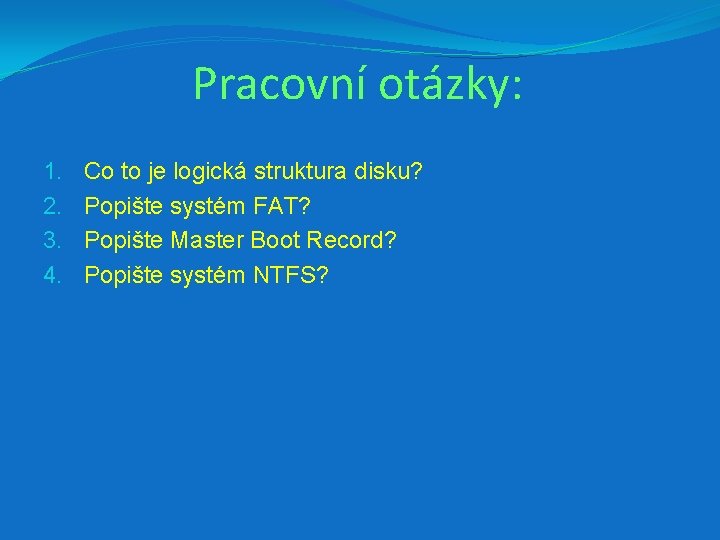 Pracovní otázky:

1. Co to je logická struktura disku?
2. Popište systém FAT?
3. Popište Master Boot Record?
4. Popište systém NTFS?